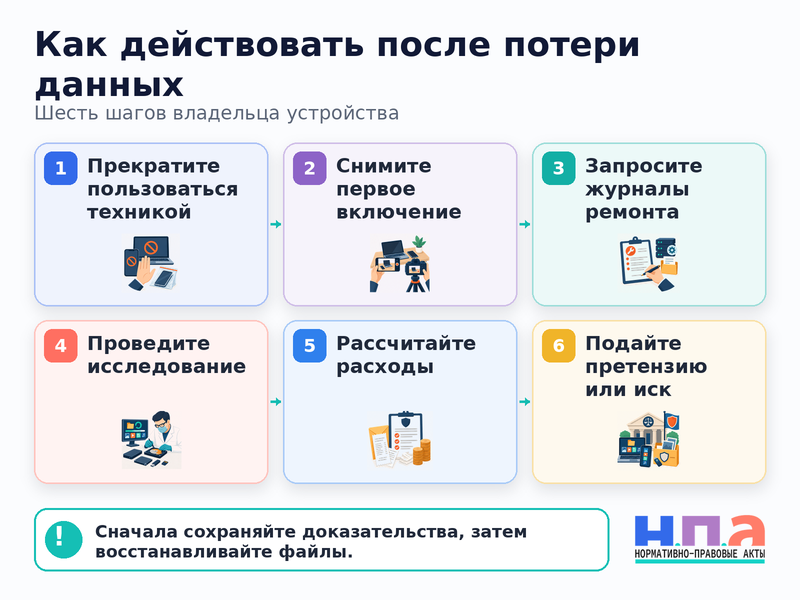 Как действовать после потери данных

Шесть шагов владельца устройства

1 Прекратите пользоваться техникой

2 Снимите первое включение

3 Запросите журналы ремонта

4 Проведите исследование

5 Рассчитайте расходы

6 Подайте претензию или иск

! Сначала сохраняйте доказательства, затем восстанавливайте файлы.

Н.П.А
НОРМАТИВНО-ПРАВОВЫЕ АКТЫ